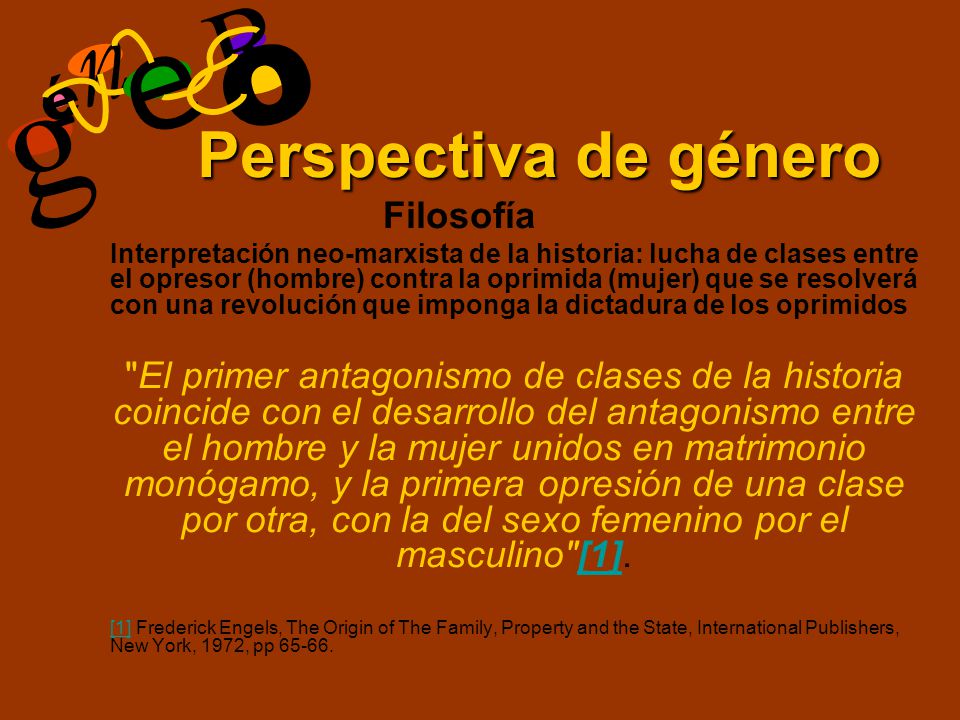 género

Perspectiva de género

Filosofía

Interpretación neo-marxista de la historia: lucha de clases entre el opresor (hombre) contra la oprimida (mujer) que se resolverá con una revolución que imponga la dictadura de los oprimidos

"El primer antagonismo de clases de la historia coincide con el desarrollo del antagonismo entre el hombre y la mujer unidos en matrimonio monógamo, y la primera opresión de una clase por otra, con la del sexo femenino por el masculino"[1].

[1] Frederick Engels, The Origin of The Family, Property and the State, International Publishers, New York, 1972, pp 65-66.